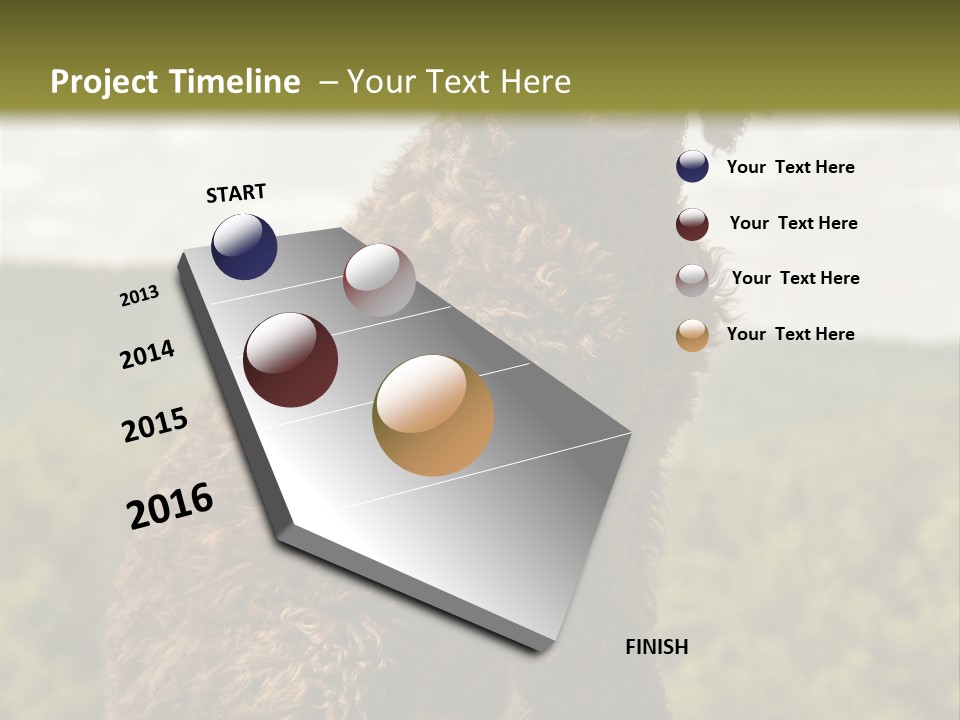 Project Timeline – Your Text Here

START

2013

2014

2015

2016

FINISH

Your Text Here

Your Text Here

Your Text Here

Your Text Here